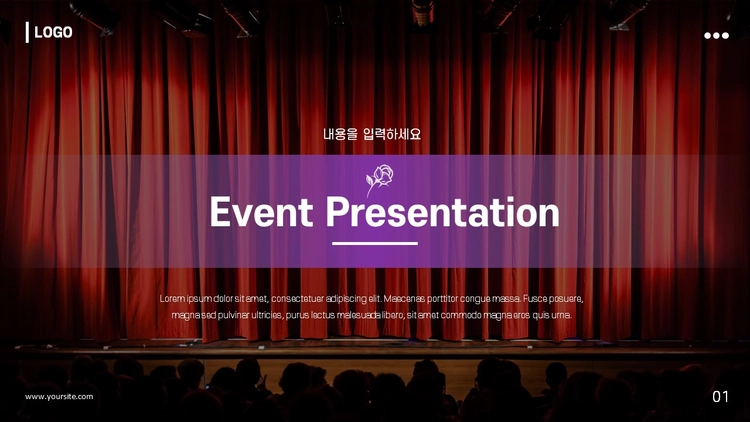 LOGO

내용을 입력하세요

Event Presentation

Lorem ipsum dolor sit amet, consectetuer adipiscing elit. Maecenas porttitor congue massa. Fusce posuere, magna sed pulvinar ultricies, purus lectus malesuada libero, sit amet commodo magna eros quis urna.

www.yoursite.com

01